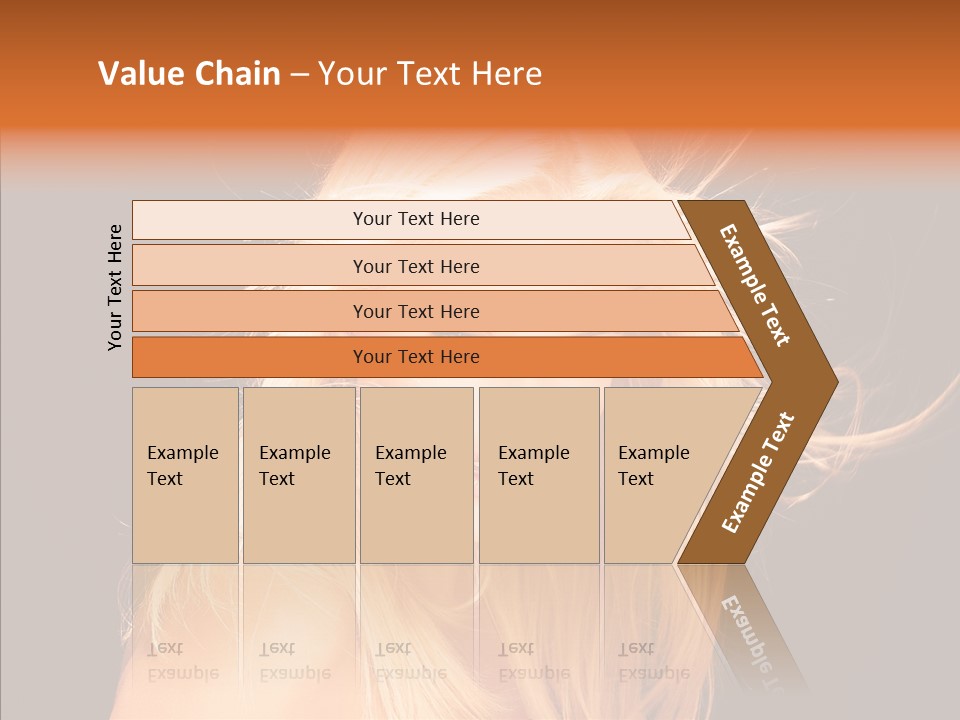 Value Chain – Your Text Here

Your Text Here

Your Text Here

Your Text Here

Your Text Here

Your Text Here

Example Text

Example Text

Example Text

Example Text

Example Text

Example Text

Example Text